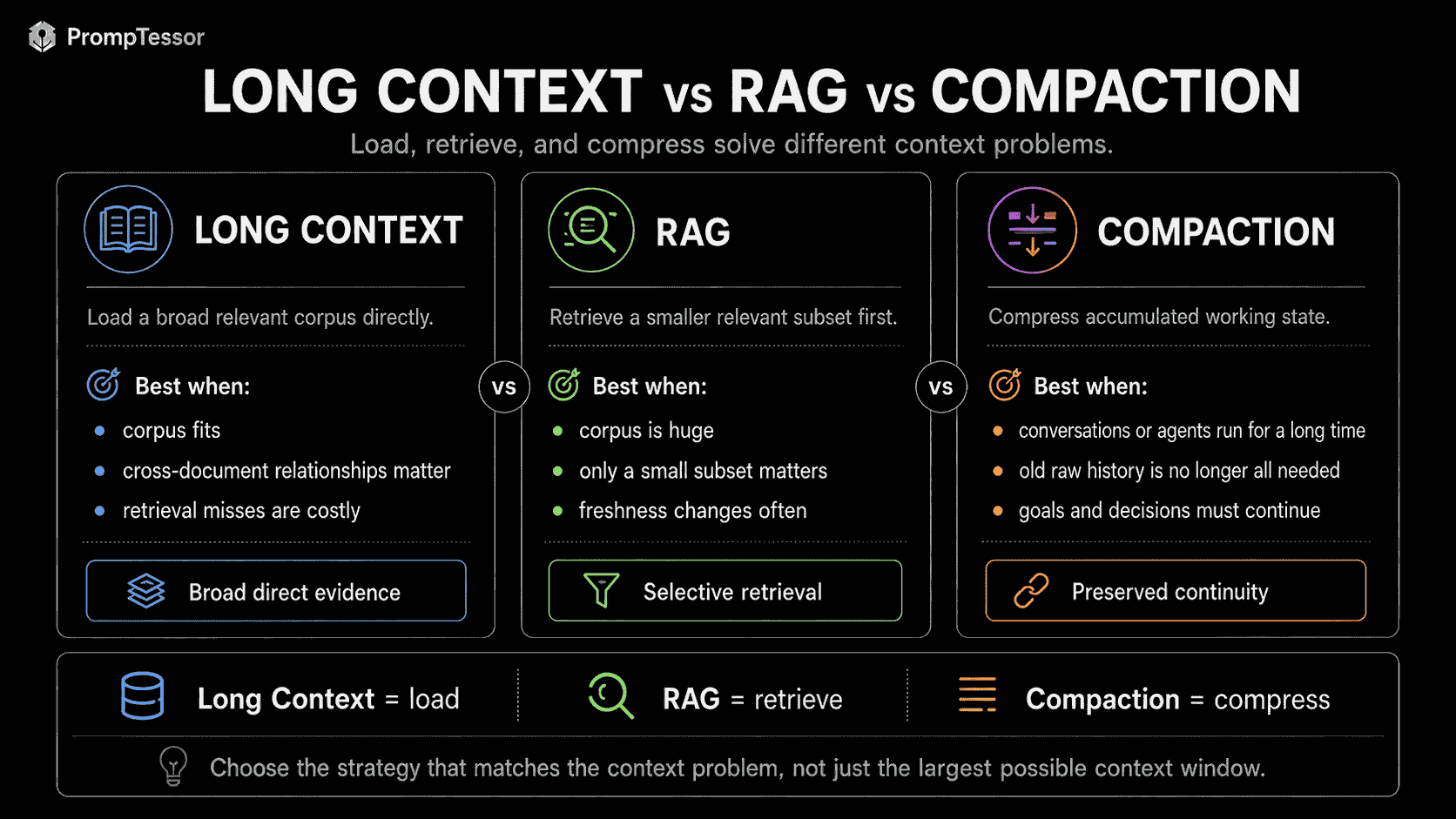 PrompTessor

LONG CONTEXT vs RAG vs COMPACTION

Load, retrieve, and compress solve different context problems.

LONG CONTEXT

Load a broad relevant corpus directly.

Best when:

- corpus fits
- cross-document relationships matter
- retrieval misses are costly

Broad direct evidence

vs

RAG

Retrieve a smaller relevant subset first.

Best when:

- corpus is huge
- only a small subset matters
- freshness changes often

Selective retrieval

vs

COMPACTION

Compress accumulated working state.

Best when:

- conversations or agents run for a long time
- old raw history is no longer all needed
- goals and decisions must continue

Preserved continuity

Long Context = load

RAG = retrieve

Compaction = compress

Choose the strategy that matches the context problem, not just the largest possible context window.